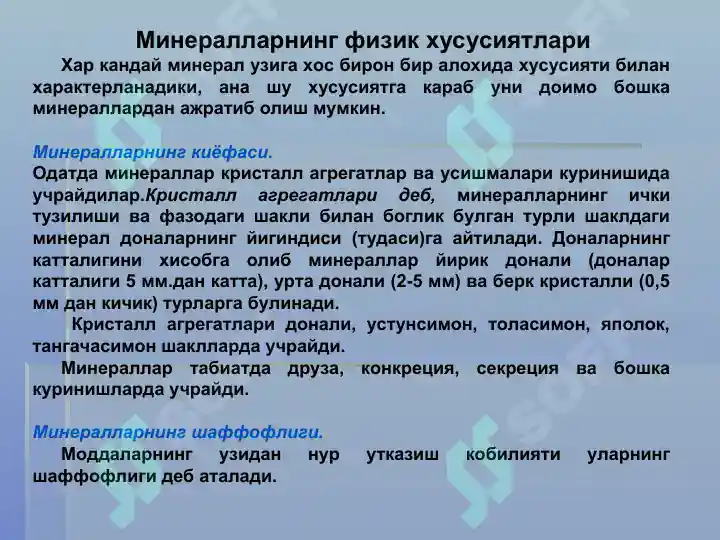 Минералларнинг физик хусусиятлари

Хар кандай минерал узига хос бирон бир алохида хусусияти билан характерланадики, ана шу хусусиятга караб уни доимо бошка минераллардан ажратиб олиш мумкин.

Минералларнинг киёфаси.

Одатда минераллар кристалл агрегатлар ва усишмалари куринишида учрайдилар.Кристалл агрегатлари деб, минералларнинг ички тузилиши ва фазодаги шакли билан боглик булган турли шаклдаги минерал доналарнинг йигиндиси (тудаси)га айтилади. Доналарнинг катталигини хисобга олиб минераллар йирик донали (доналар катталиги 5 мм.дан катта), урта донали (2-5 мм) ва берк кристалли (0,5 мм дан кичик) турларга булинади.

Кристалл агрегатлари донали, устунсимон, толасимон, яполок, тангачасимон шаклларда учрайди.

Минераллар табиатда друза, конкреция, секреция ва бошка куринишларда учрайди.

Минералларнинг шаффофлиги.

Моддаларнинг узидан нур утказиш кобилияти уларнинг шаффофлиги деб аталади.